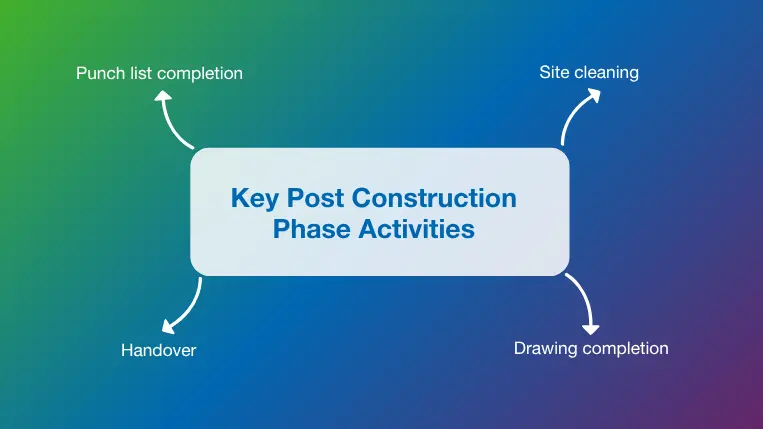 Punch list completion

Site cleaning

Key Post Construction Phase Activities

Handover

Drawing completion